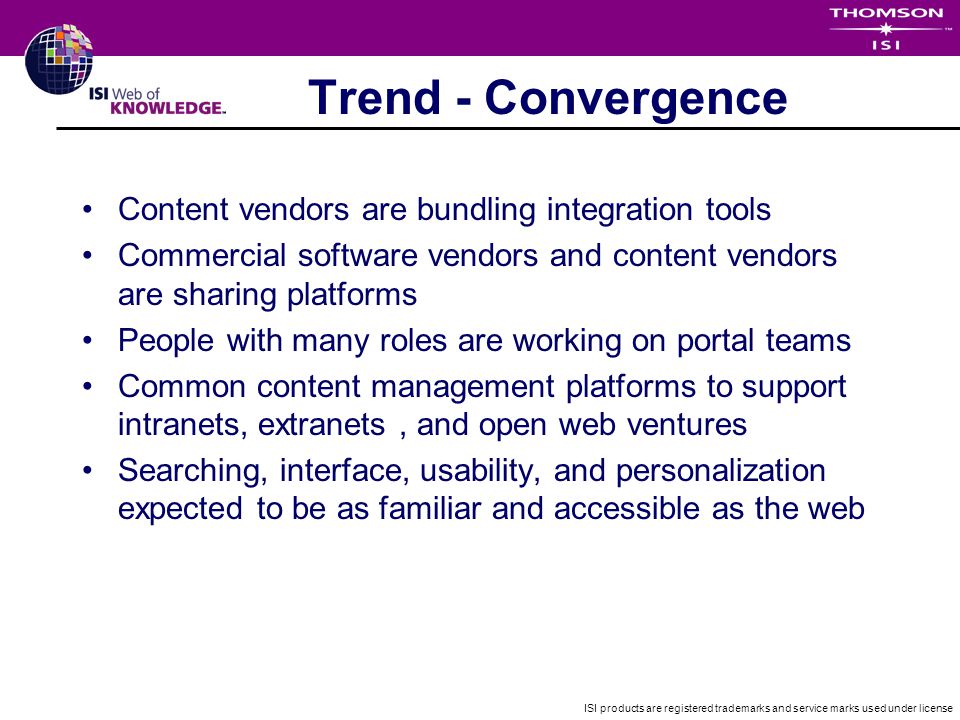 THOMSON
ISI

ISI Web of KNOWLEDGE.

Trend - Convergence

• Content vendors are bundling integration tools
• Commercial software vendors and content vendors are sharing platforms
• People with many roles are working on portal teams
• Common content management platforms to support intranets, extranets , and open web ventures
• Searching, interface, usability, and personalization expected to be as familiar and accessible as the web

ISI products are registered trademarks and service marks used under license